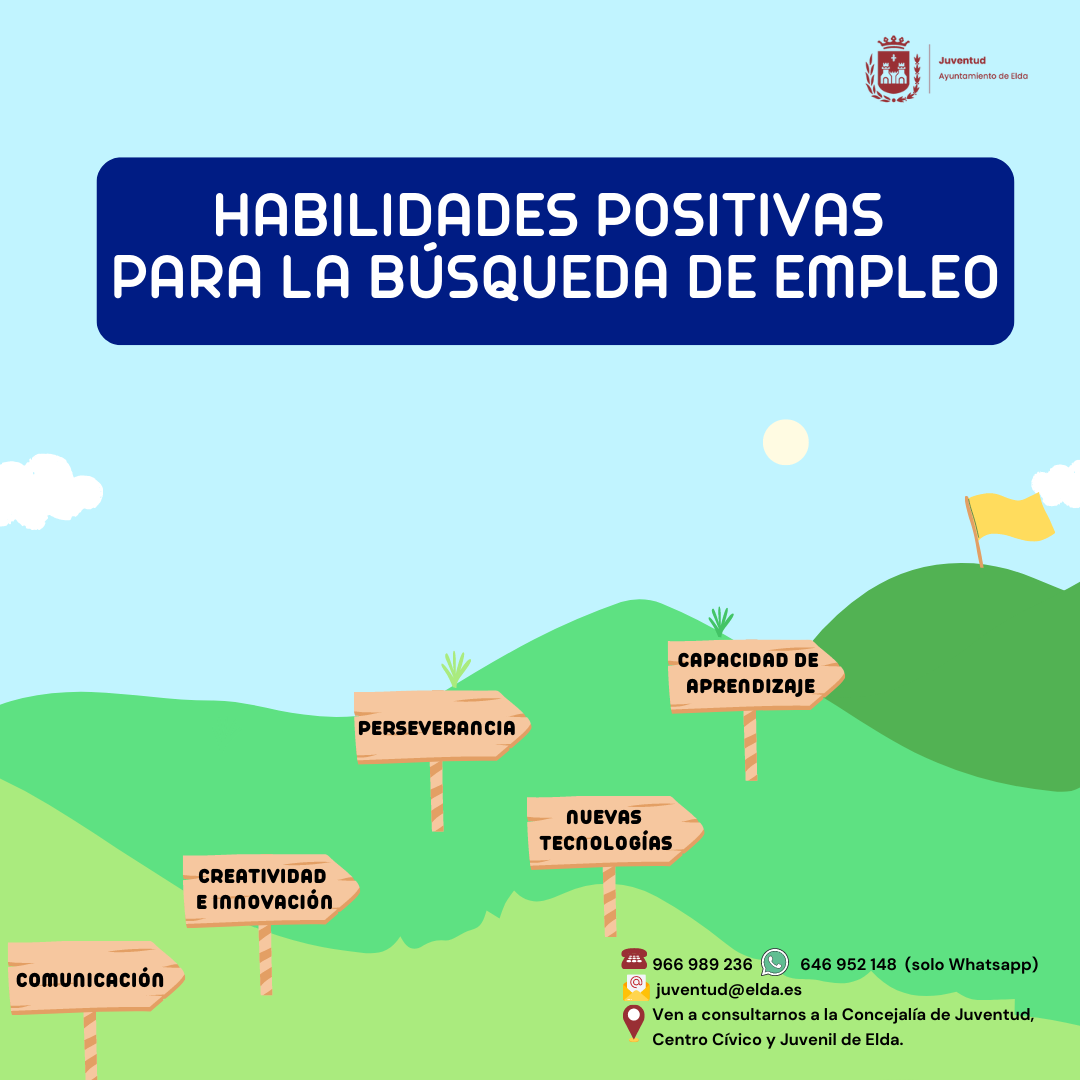 Juventud
Ayuntamiento de Elda

HABILIDADES POSITIVAS PARA LA BÚSQUEDA DE EMPLEO

CAPACIDAD DE APRENDIZAJE

PERSEVERANCIA

NUEVAS TECNOLOGÍAS

CREATIVIDAD E INNOVACIÓN

COMUNICACIÓN

966 989 236 646 952 148 (solo Whatsapp)
juventud@elda.es
Ven a consultarnos a la Concejalía de Juventud, Centro Cívico y Juvenil de Elda.